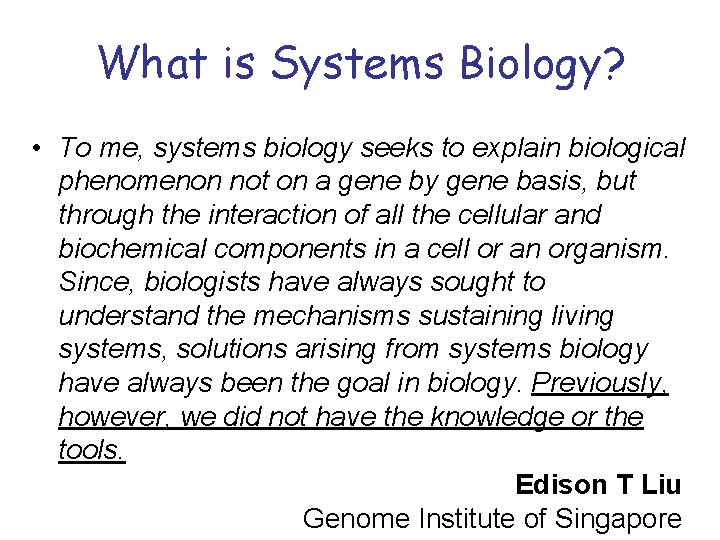 What is Systems Biology?

• To me, systems biology seeks to explain biological phenomenon not on a gene by gene basis, but through the interaction of all the cellular and biochemical components in a cell or an organism. Since, biologists have always sought to understand the mechanisms sustaining living systems, solutions arising from systems biology have always been the goal in biology. Previously, however, we did not have the knowledge or the tools.

Edison T Liu
Genome Institute of Singapore